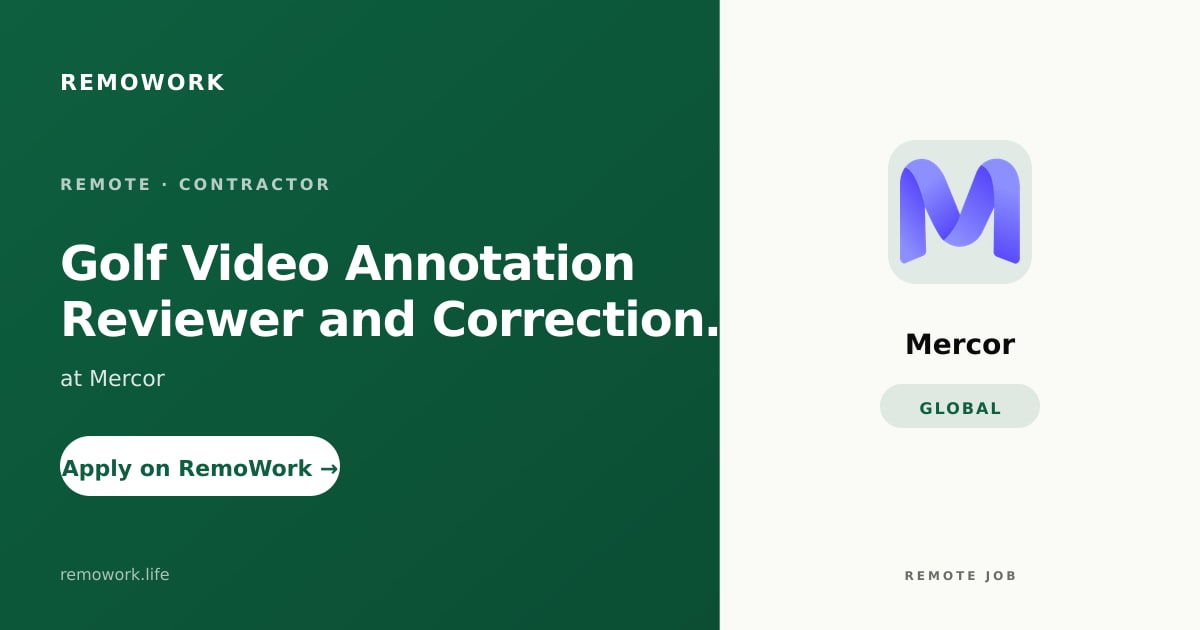 REMOWORK

REMOTE · CONTRACTOR

Golf Video Annotation Reviewer and Correction.

at Mercor

Apply on RemoWork →

remowork.life

Mercor

GLOBAL

REMOTE JOB